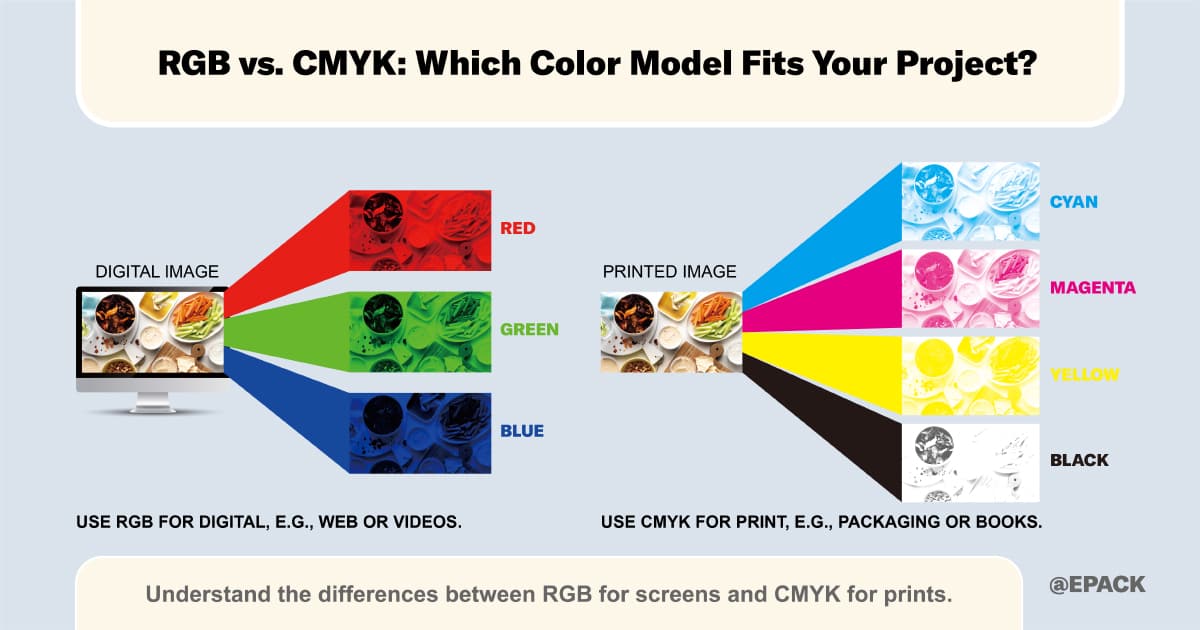 RGB vs. CMYK: Which Color Model Fits Your Project?

DIGITAL IMAGE

RED

GREEN

BLUE

USE RGB FOR DIGITAL, E.G., WEB OR VIDEOS.

PRINTED IMAGE

CYAN

MAGENTA

YELLOW

BLACK

USE CMYK FOR PRINT, E.G., PACKAGING OR BOOKS.

Understand the differences between RGB for screens and CMYK for prints.

@EPACK